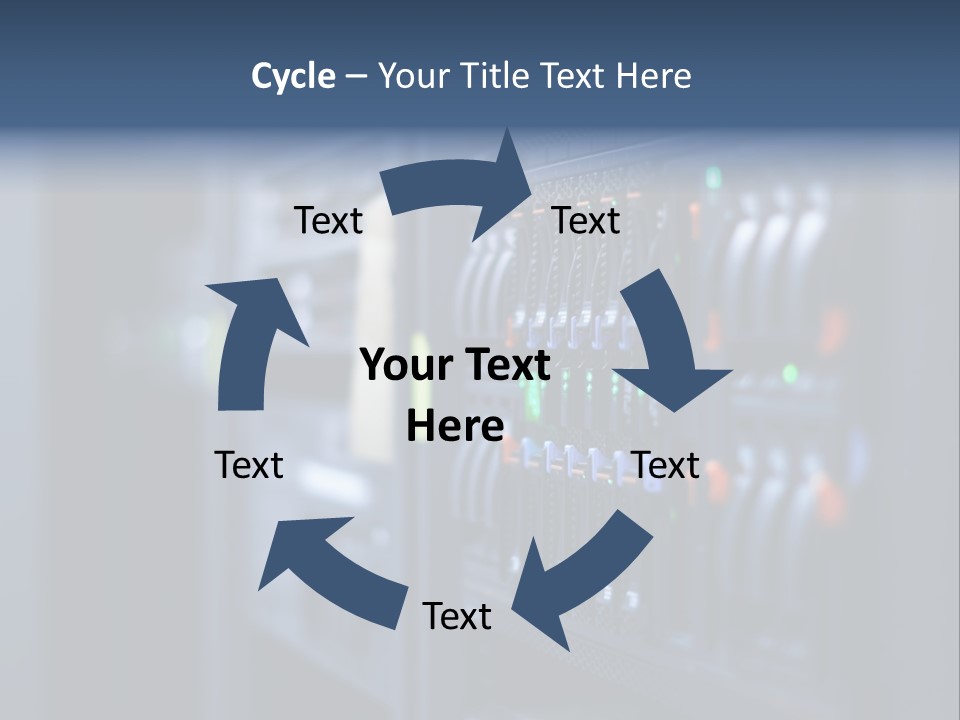 Cycle – Your Title Text Here

Text

Text

Your Text Here

Text

Text

Text